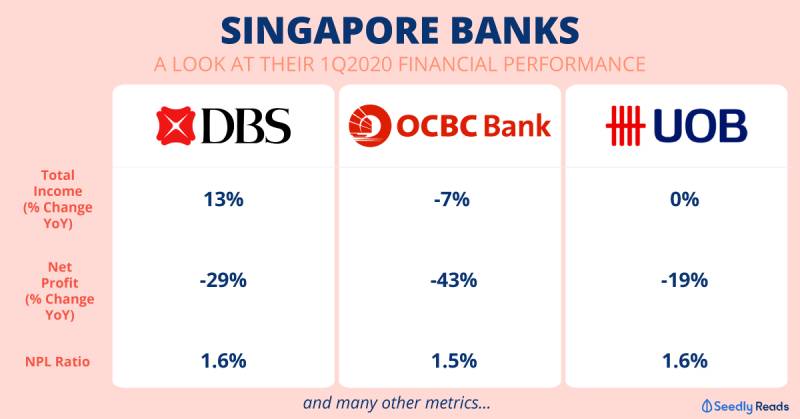 SINGAPORE BANKS

A LOOK AT THEIR 1Q2020 FINANCIAL PERFORMANCE

| | DBS | OCBC Bank | UOB |
|---|---|---|---|
| Total Income (% Change YoY) | 13% | -7% | 0% |
| Net Profit (% Change YoY) | -29% | -43% | -19% |
| NPL Ratio | 1.6% | 1.5% | 1.6% |

and many other metrics...

Seedly Reads